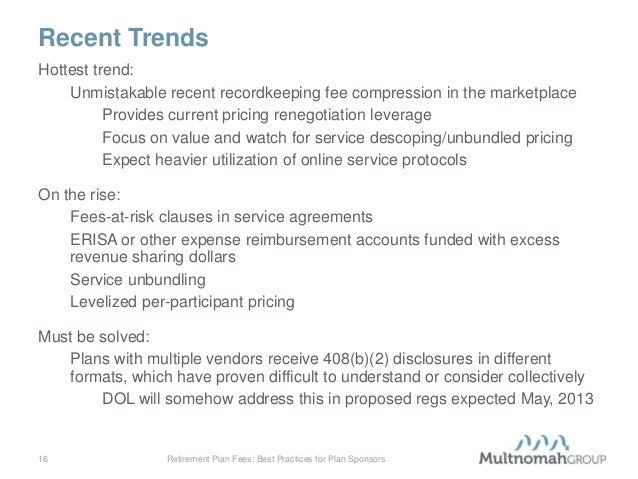 Recent Trends

Hottest trend:

Unmistakable recent recordkeeping fee compression in the marketplace

Provides current pricing renegotiation leverage

Focus on value and watch for service descoping/unbundled pricing

Expect heavier utilization of online service protocols

On the rise:

Fees-at-risk clauses in service agreements

ERISA or other expense reimbursement accounts funded with excess revenue sharing dollars

Service unbundling

Levelized per-participant pricing

Must be solved:

Plans with multiple vendors receive 408(b)(2) disclosures in different formats, which have proven difficult to understand or consider collectively

DOL will somehow address this in proposed regs expected May, 2013

16

Retirement Plan Fees: Best Practices for Plan Sponsors

MultnomahGROUP